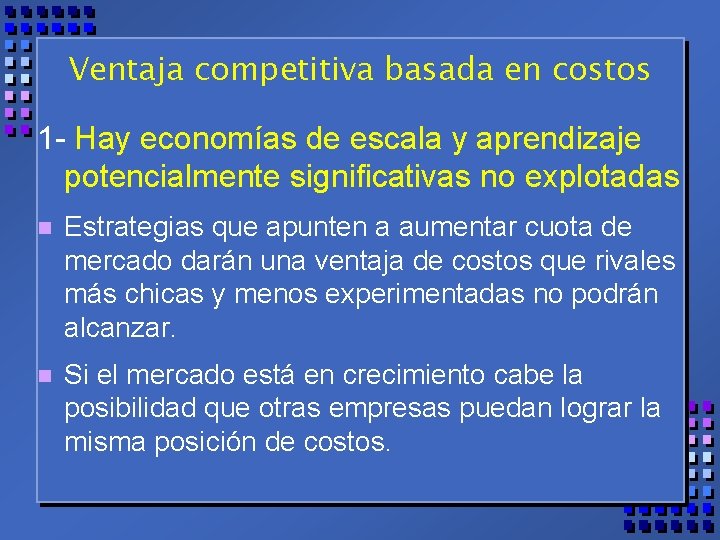 Ventaja competitiva basada en costos

1- Hay economías de escala y aprendizaje potencialmente significativas no explotadas

Estrategias que apunten a aumentar cuota de mercado darán una ventaja de costos que rivales más chicas y menos experimentadas no podrán alcanzar.

Si el mercado está en crecimiento cabe la posibilidad que otras empresas puedan lograr la misma posición de costos.